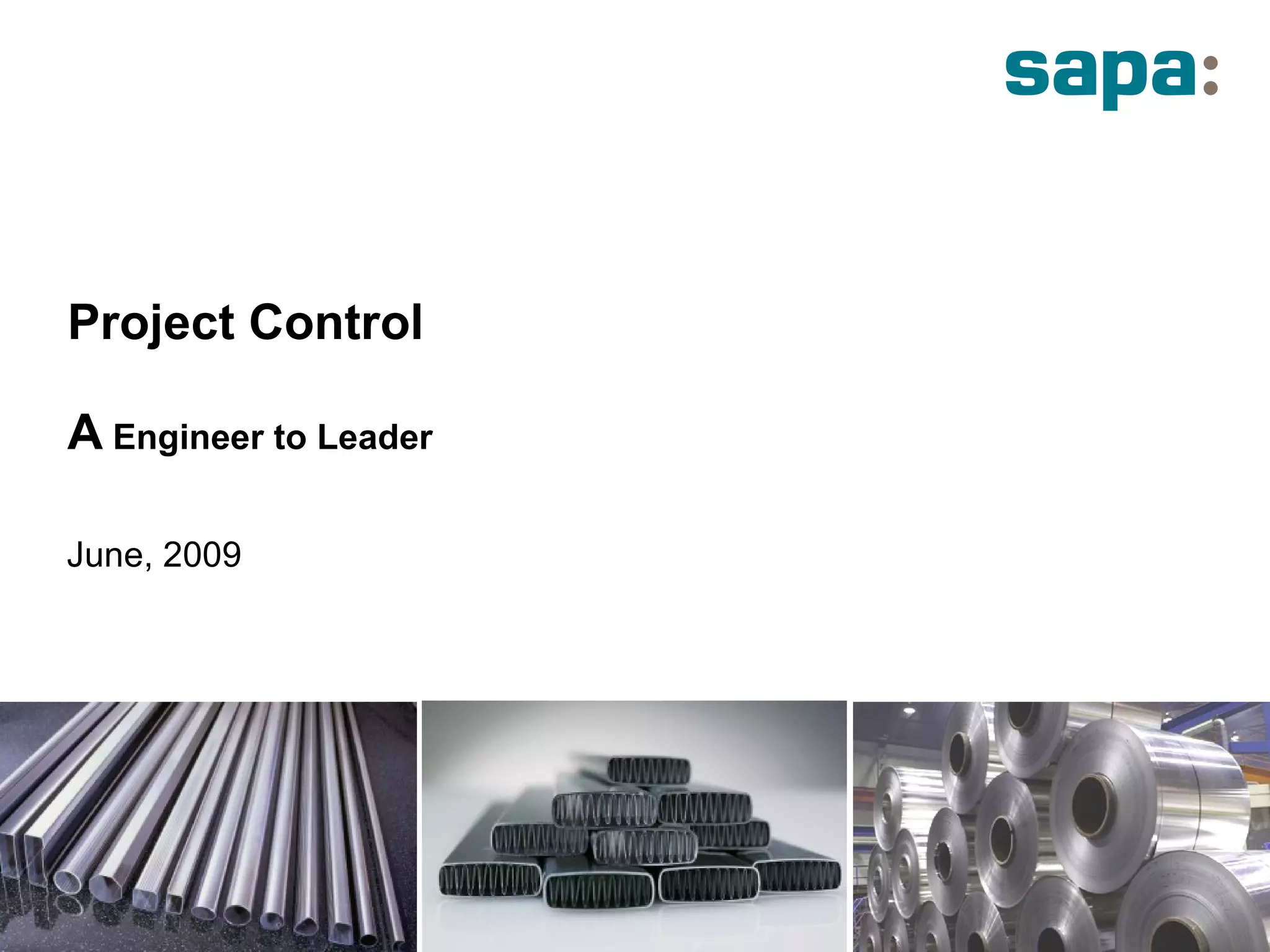 sapa:

Project Control

A Engineer to Leader

June, 2009